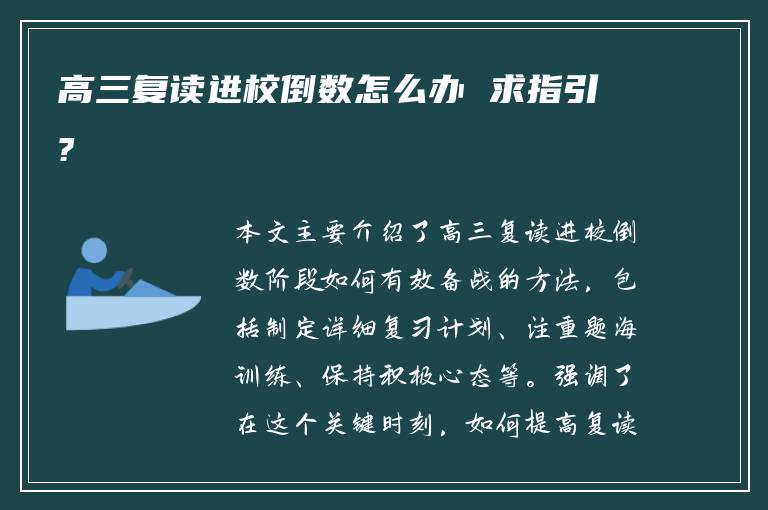 高三复读进校倒数怎么办 求指引？

本文主要介绍了高三复读进校倒数阶段如何有效备战的方法，包括制定详细复习计划、注重题海训练、保持积极心态等。强调了在这个关键时刻，如何提高复读